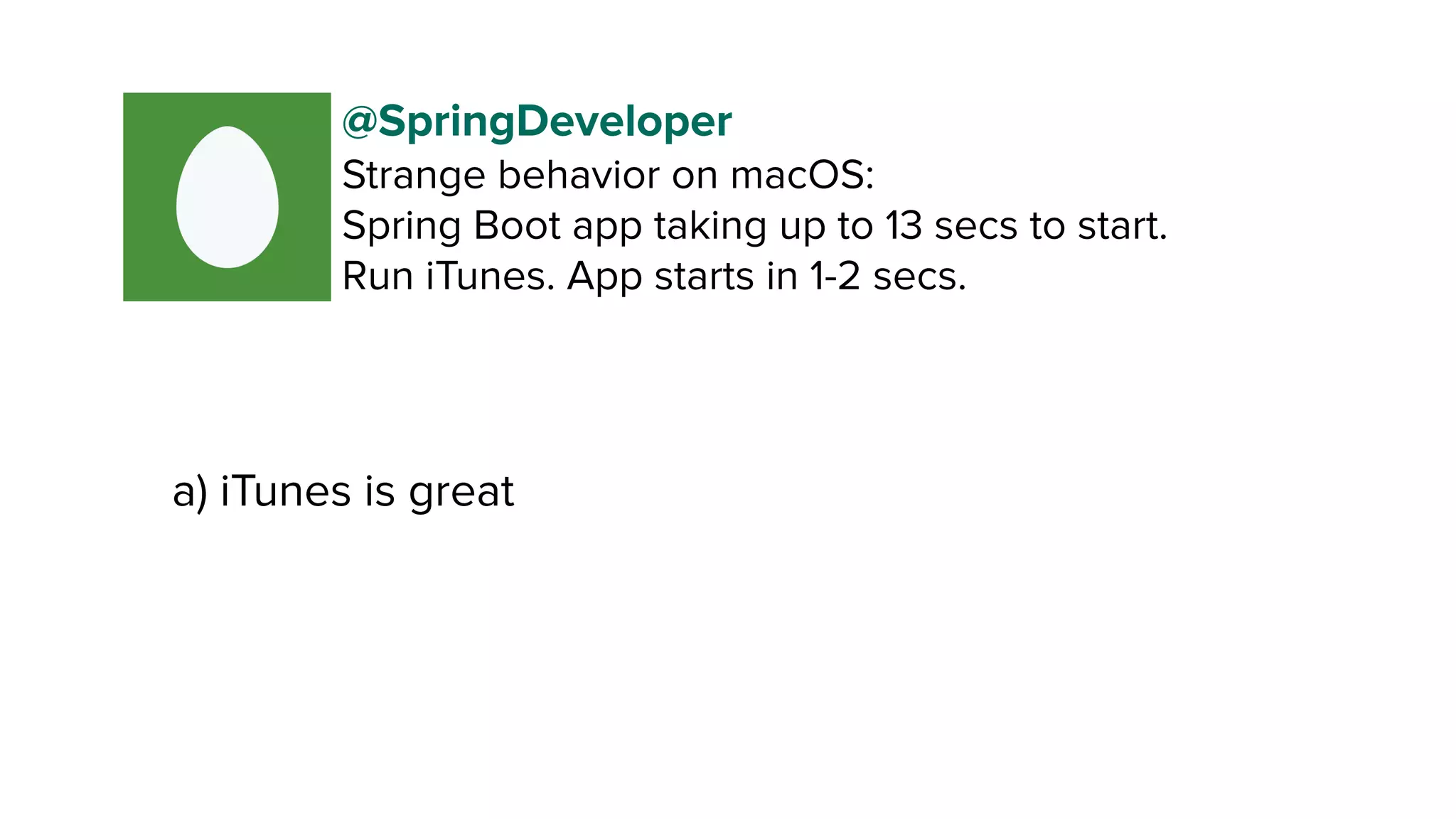 @SpringDeveloper
Strange behavior on macOS:
Spring Boot app taking up to 13 secs to start.
Run iTunes. App starts in 1-2 secs.

a) iTunes is great